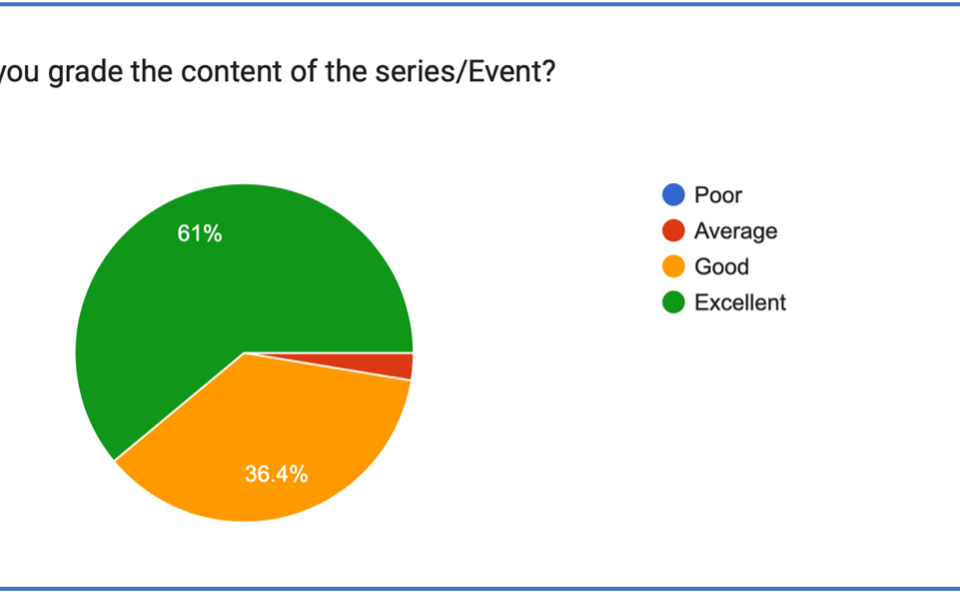 you grade the content of the series/Event?

61%

36.4%

Poor
Average
Good
Excellent